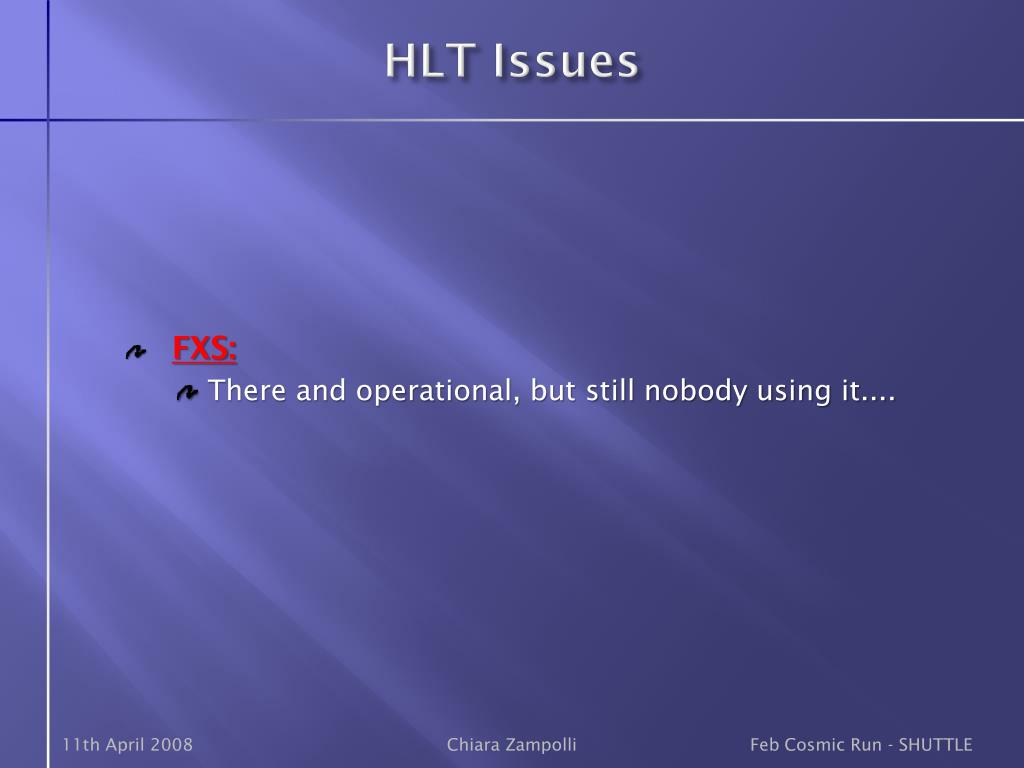 HLT Issues

FXS:

There and operational, but still nobody using it....

11th April 2008

Chiara Zampolli

Feb Cosmic Run - SHUTTLE